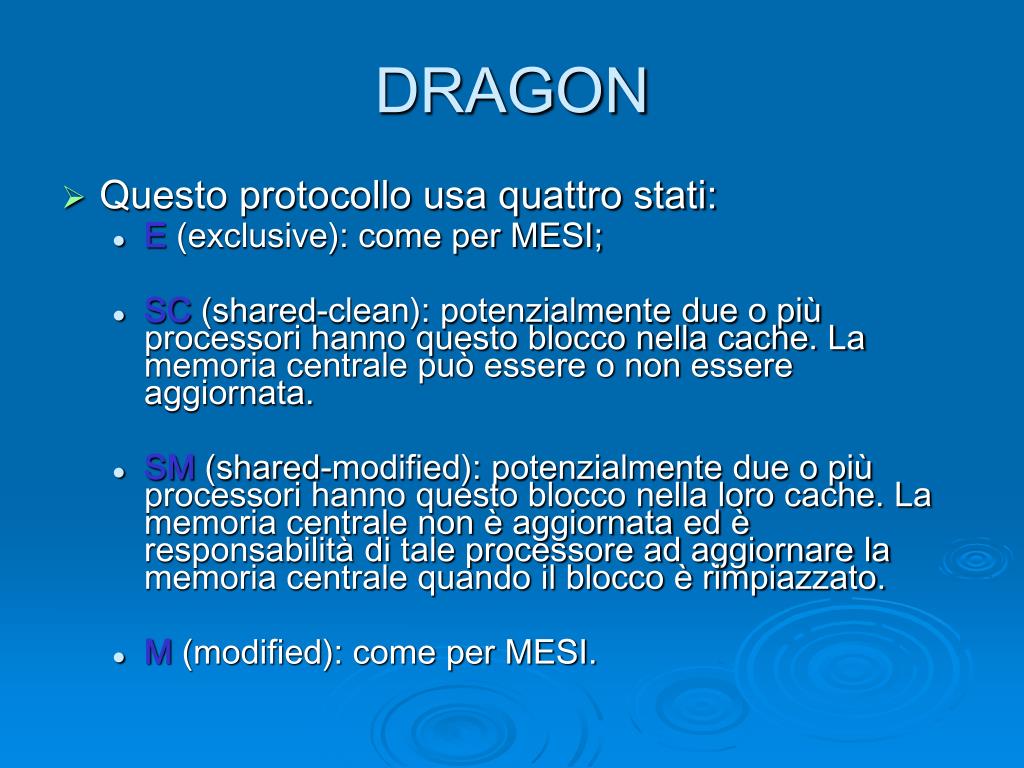 DRAGON

Questo protocollo usa quattro stati:

E (exclusive): come per MESI;

SC (shared-clean): potenzialmente due o più processori hanno questo blocco nella cache. La memoria centrale può essere o non essere aggiornata.

SM (shared-modified): potenzialmente due o più processori hanno questo blocco nella loro cache. La memoria centrale non è aggiornata ed è responsabilità di tale processore ad aggiornare la memoria centrale quando il blocco è rimpiazzato.

M (modified): come per MESI.